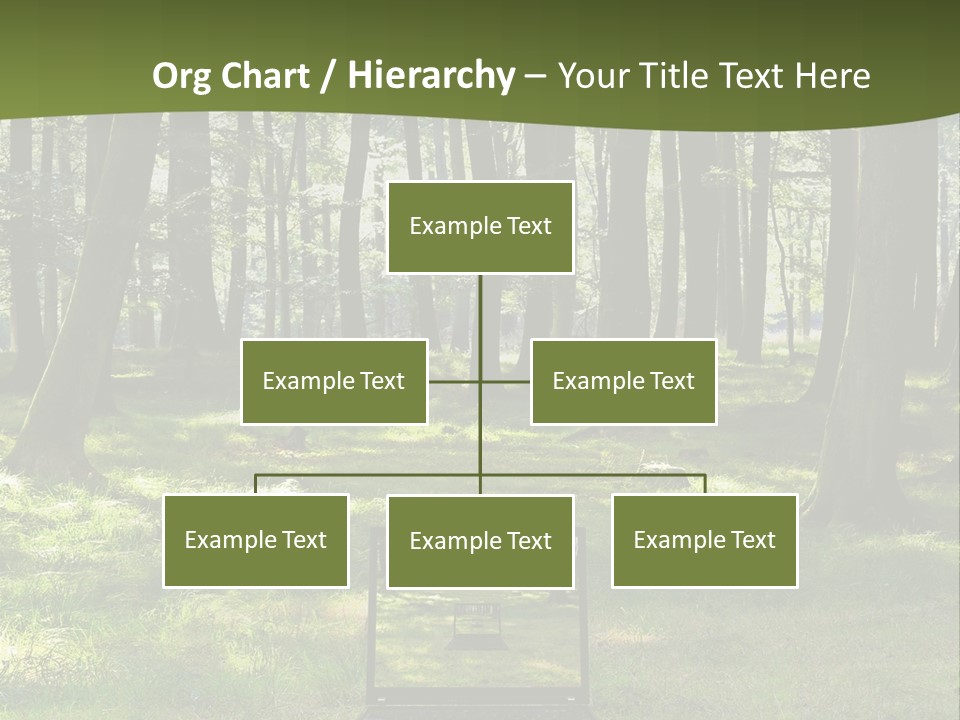 Org Chart / Hierarchy – Your Title Text Here

Example Text

Example Text

Example Text

Example Text

Example Text

Example Text